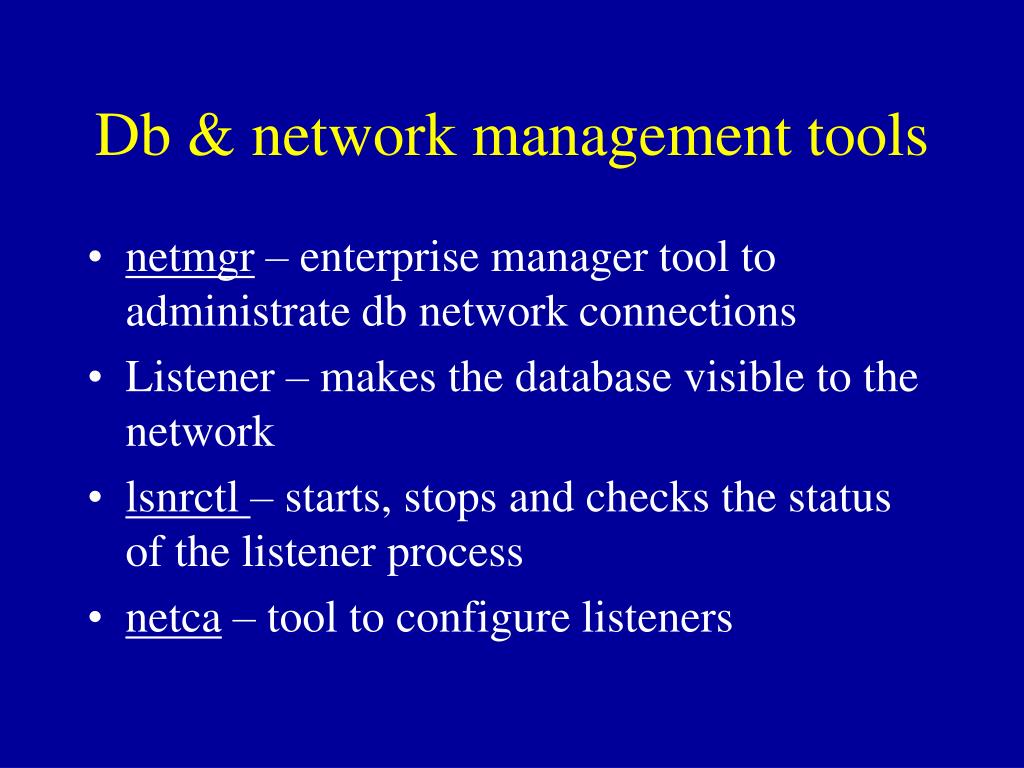 Db & network management tools

• netmgr – enterprise manager tool to administrate db network connections
• Listener – makes the database visible to the network
• lsnrctl – starts, stops and checks the status of the listener process
• netca – tool to configure listeners